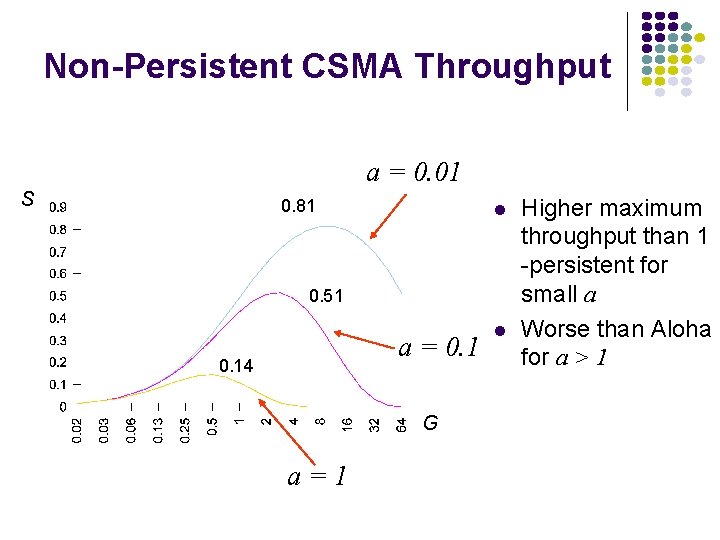 Non-Persistent CSMA Throughput

$a = 0.01$

S
0.9
0.8
0.7
0.6
0.5
0.4
0.3
0.2
0.1
0

0.81
0.51
0.14

$a = 0.1$

0.02 0.03 0.06 0.13 0.25 0.5 1 2 4 8 16 32 64 G

$a = 1$

- Higher maximum throughput than 1-persistent for small $a$
- Worse than Aloha for $a > 1$